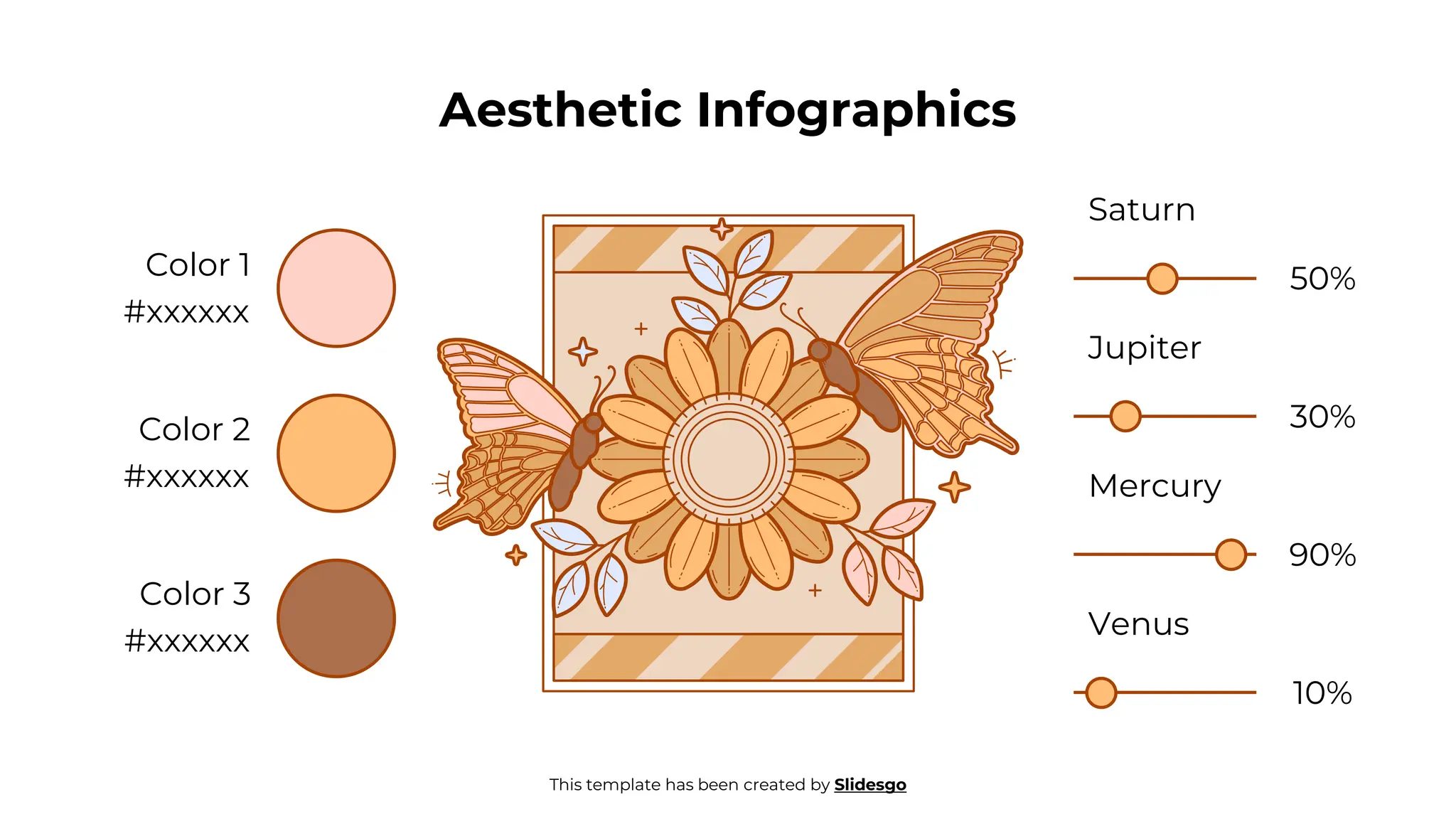 Aesthetic Infographics

Color 1
#xxxxxx

Color 2
#xxxxxx

Color 3
#xxxxxx

Saturn
50%

Jupiter
30%

Mercury
90%

Venus
10%

This template has been created by Slidesgo